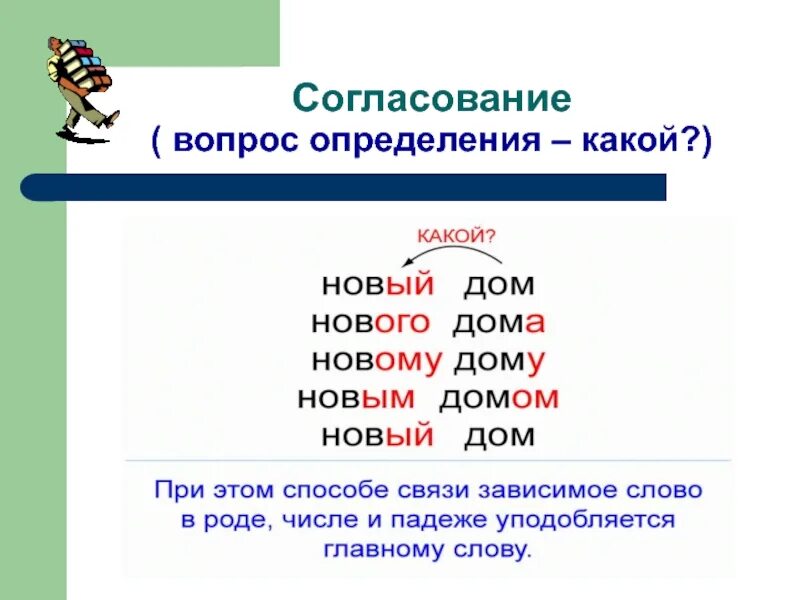 Согласование
( вопрос определения – какой?)

КАКОЙ?

новый дом
нового дома
новому дому
новым домом
новый дом

При этом способе связи зависимое слово в роде, числе и падеже уподобляется главному слову.